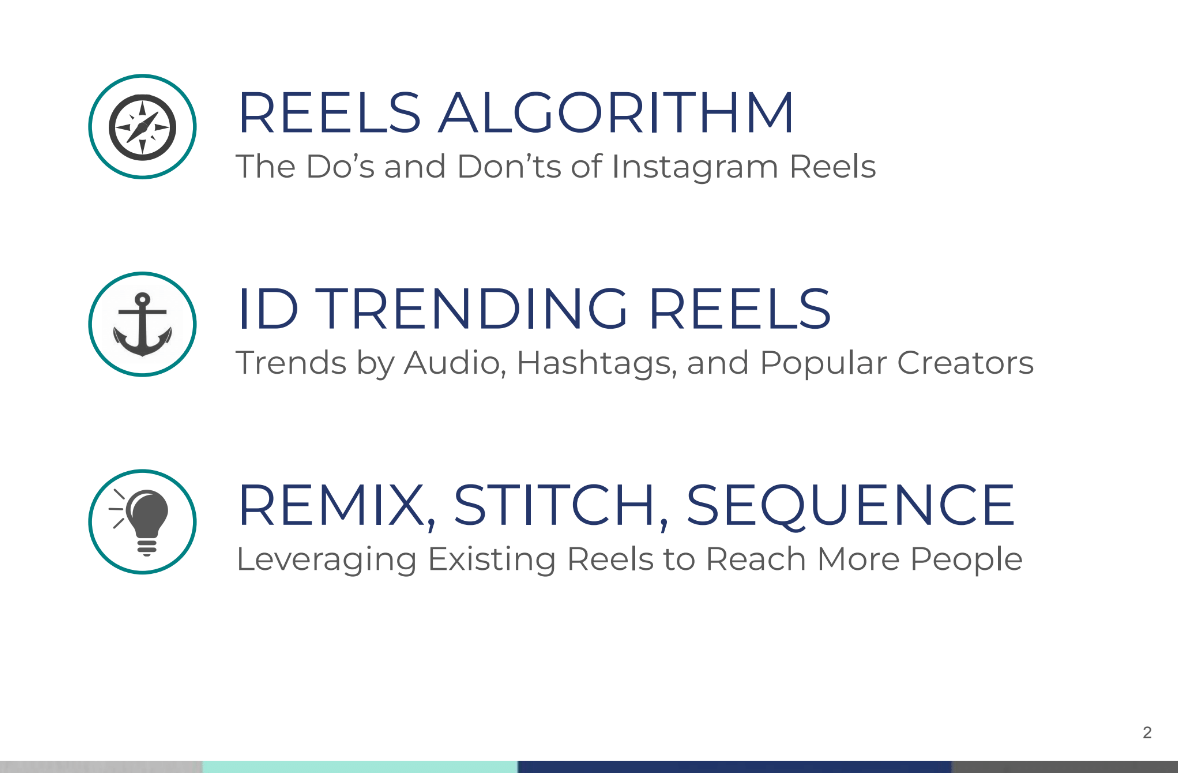 REELS ALGORITHM
The Do’s and Don’ts of Instagram Reels

ID TRENDING REELS
Trends by Audio, Hashtags, and Popular Creators

REMIX, STITCH, SEQUENCE
Leveraging Existing Reels to Reach More People

2